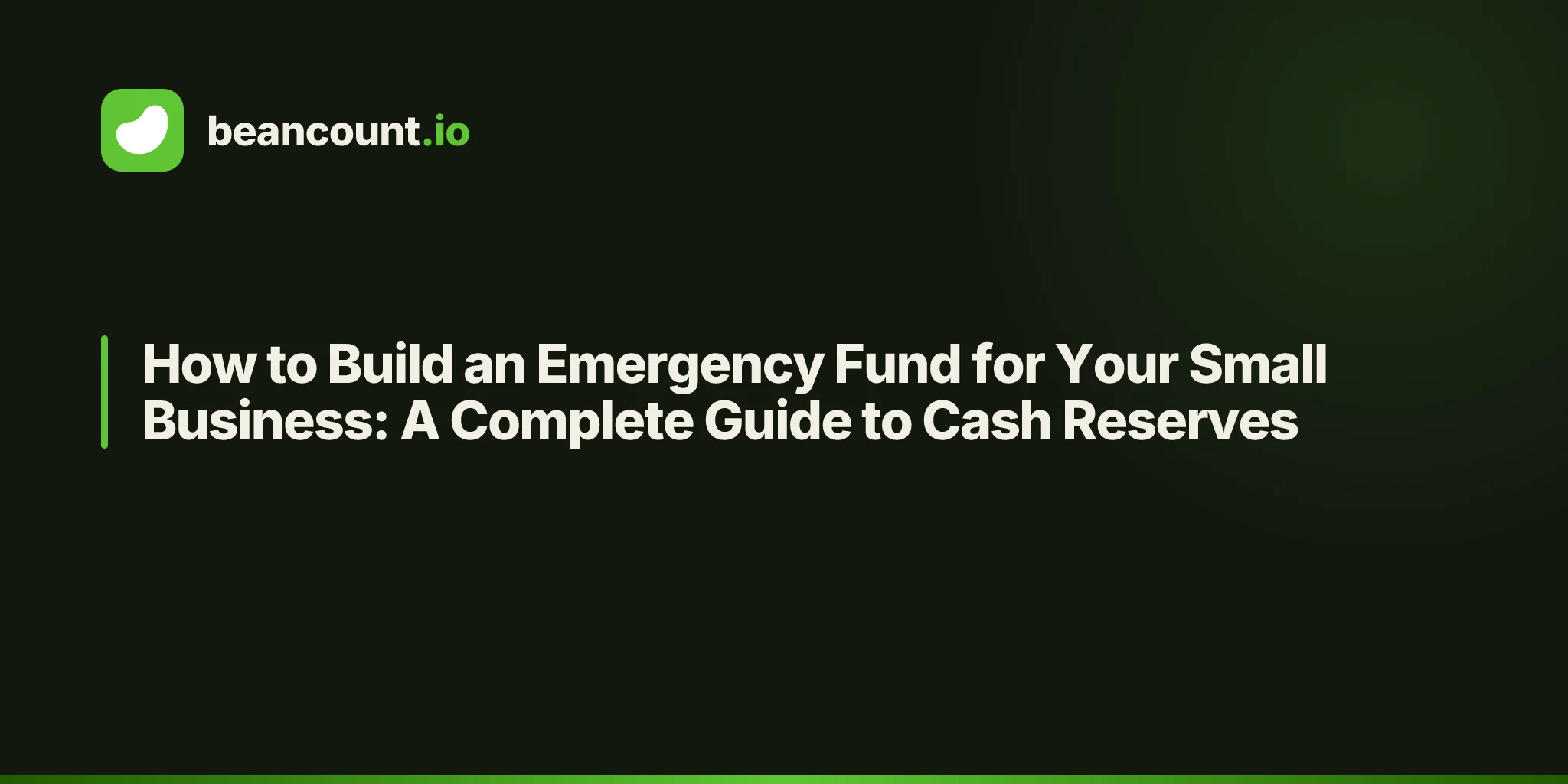 beancount.io

How to Build an Emergency Fund for Your Small Business: A Complete Guide to Cash Reserves